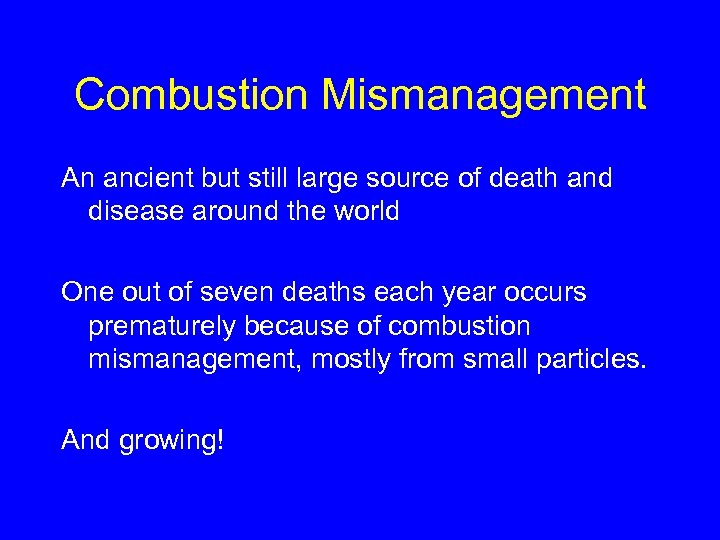 Combustion Mismanagement

An ancient but still large source of death and disease around the world

One out of seven deaths each year occurs prematurely because of combustion mismanagement, mostly from small particles.

And growing!